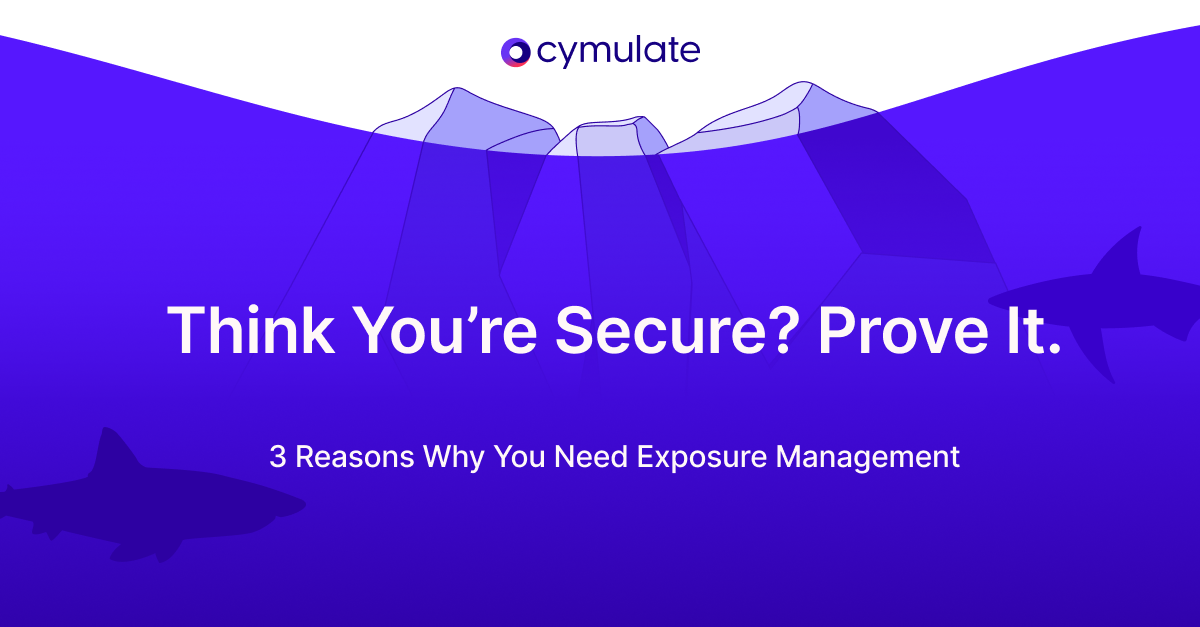 cymulate

Think You’re Secure? Prove It.

3 Reasons Why You Need Exposure Management